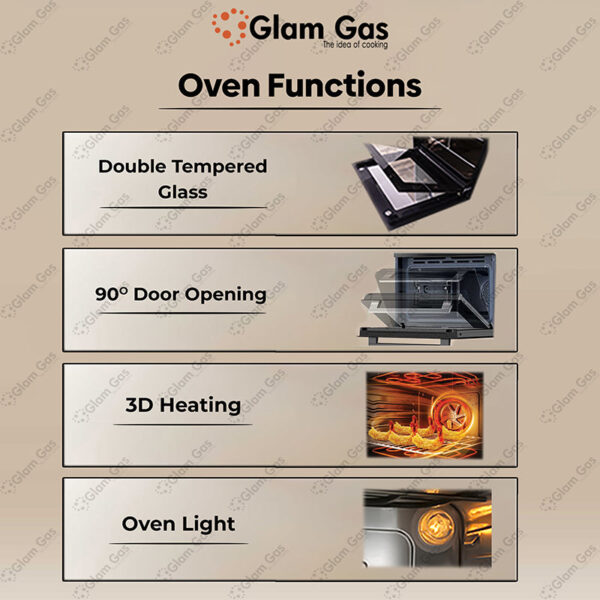 Glam Gas
The idea of cooking

Oven Functions

Double Tempered Glass

90° Door Opening

3D Heating

Oven Light